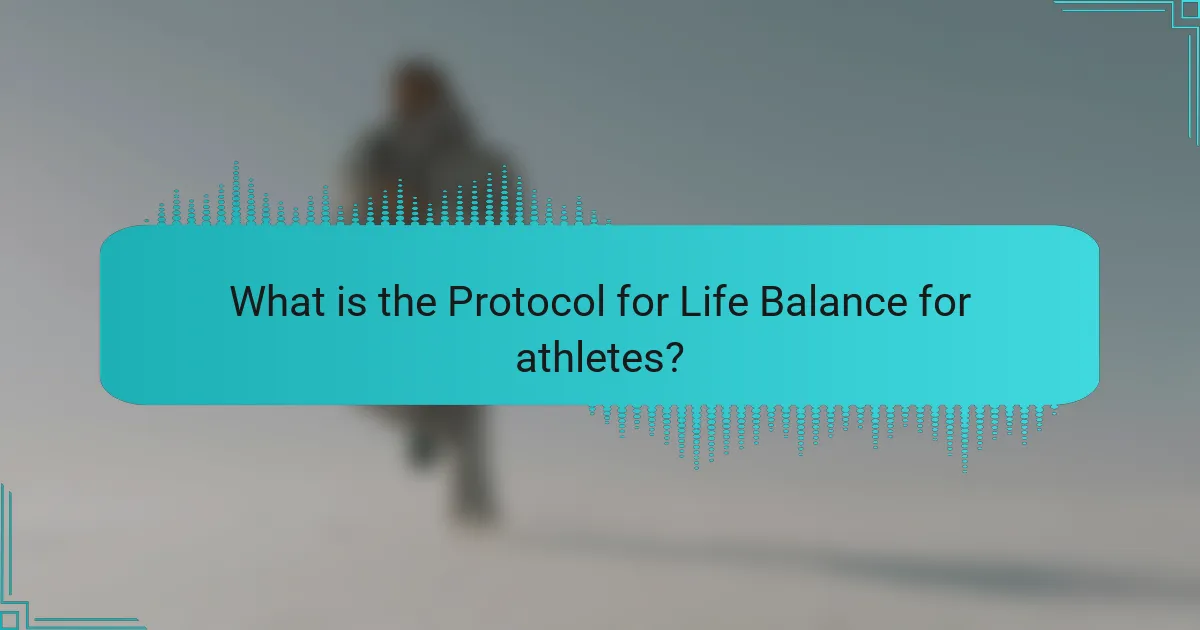 What is the Protocol for Life Balance for athletes?